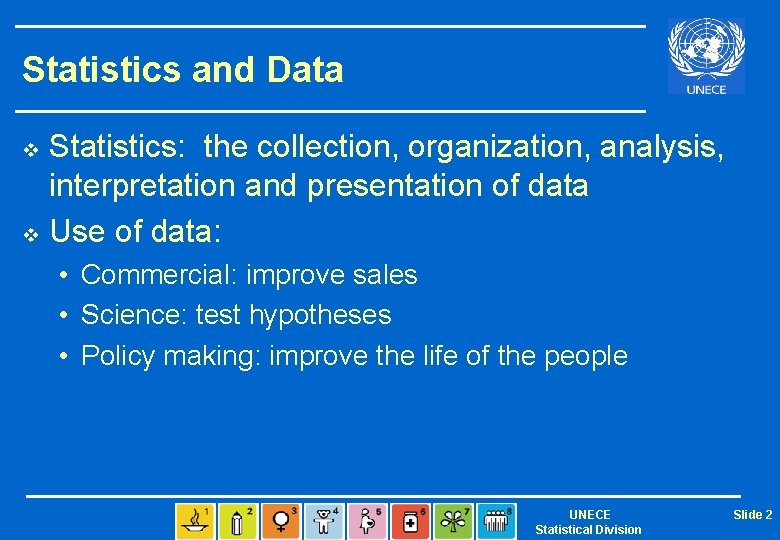 Statistics and Data

UNECE

❖ Statistics: the collection, organization, analysis, interpretation and presentation of data

❖ Use of data:

• Commercial: improve sales
• Science: test hypotheses
• Policy making: improve the life of the people

1 2 3 4 5 6 7 8

UNECE
Statistical Division

Slide 2